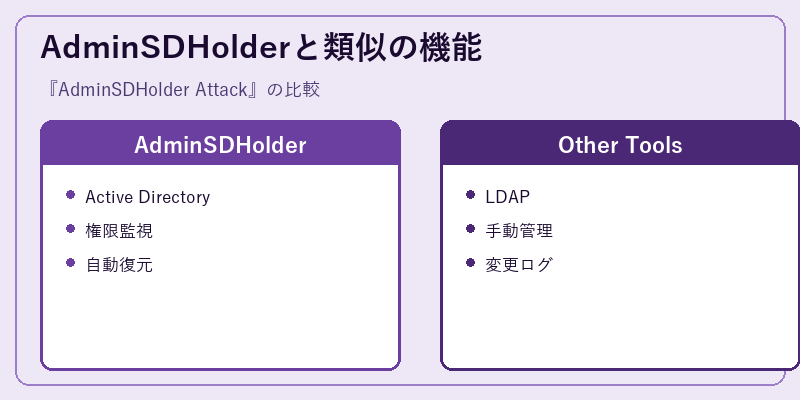 AdminSDHolderと類似の機能

『AdminSDHolder Attack』の比較

AdminSDHolder

- Active Directory
- 権限監視
- 自動復元

Other Tools

- LDAP
- 手動管理
- 変更ログ